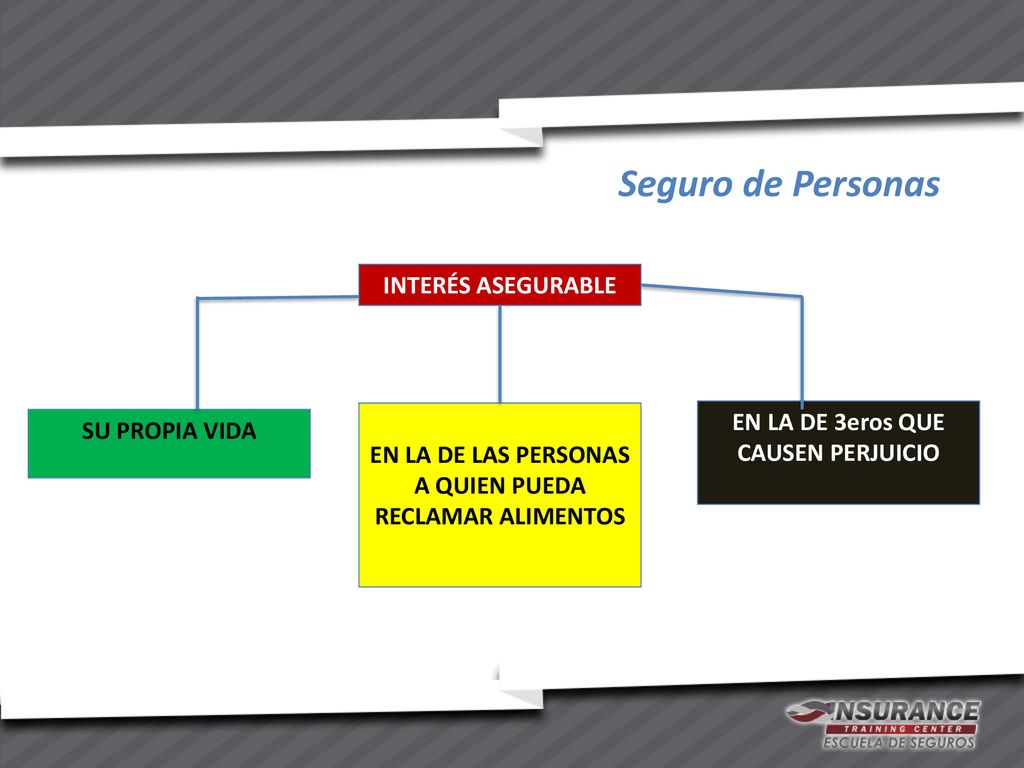 Seguro de Personas

INTERÉS ASEGURABLE

SU PROPIA VIDA

EN LA DE LAS PERSONAS A QUIEN PUEDA RECLAMAR ALIMENTOS

EN LA DE 3eros QUE CAUSEN PERJUICIO

INSURANCE
TRAINING CENTER
ESCUELA DE SEGUROS